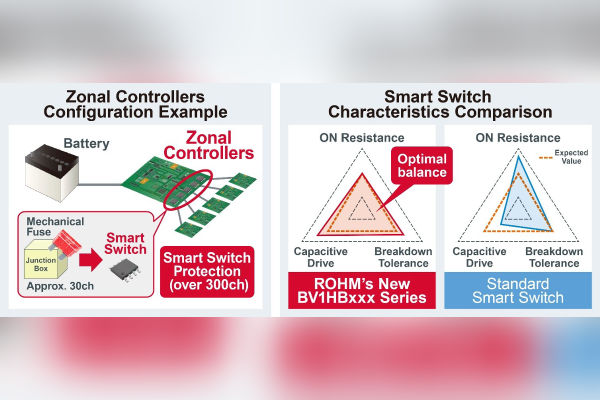 Zonal Controllers
Configuration Example

Battery

Zonal Controllers

Mechanical Fuse

Junction Box

Approx. 30ch

Smart Switch

Smart Switch Protection (over 300ch)

Smart Switch
Characteristics Comparison

ON Resistance

Optimal balance

Capacitive Drive

Breakdown Tolerance

ROHM's New BV1HBxxx Series

ON Resistance

Expected Value

Capacitive Drive

Breakdown Tolerance

Standard Smart Switch